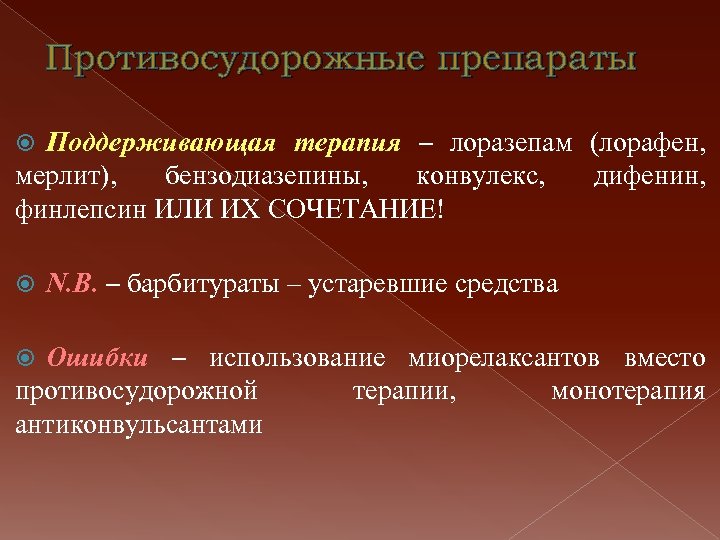 Противосудорожные препараты

Поддерживающая терапия – лоразепам (лорафен, мерлит), бензодиазепины, конвулекс, дифенин, финлепсин ИЛИ ИХ СОЧЕТАНИЕ!

N.B. – барбитураты – устаревшие средства

Ошибки – использование миорелаксантов вместо противосудорожной терапии, монотерапия антиконвульсантами